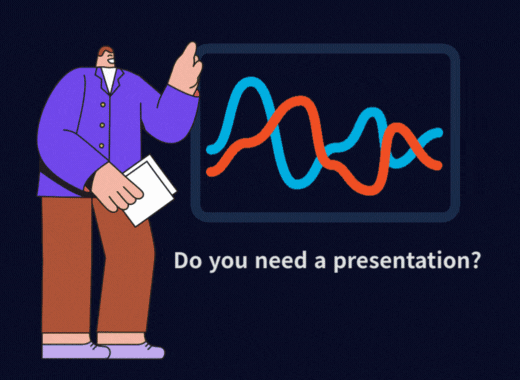 Do you need a presentation?